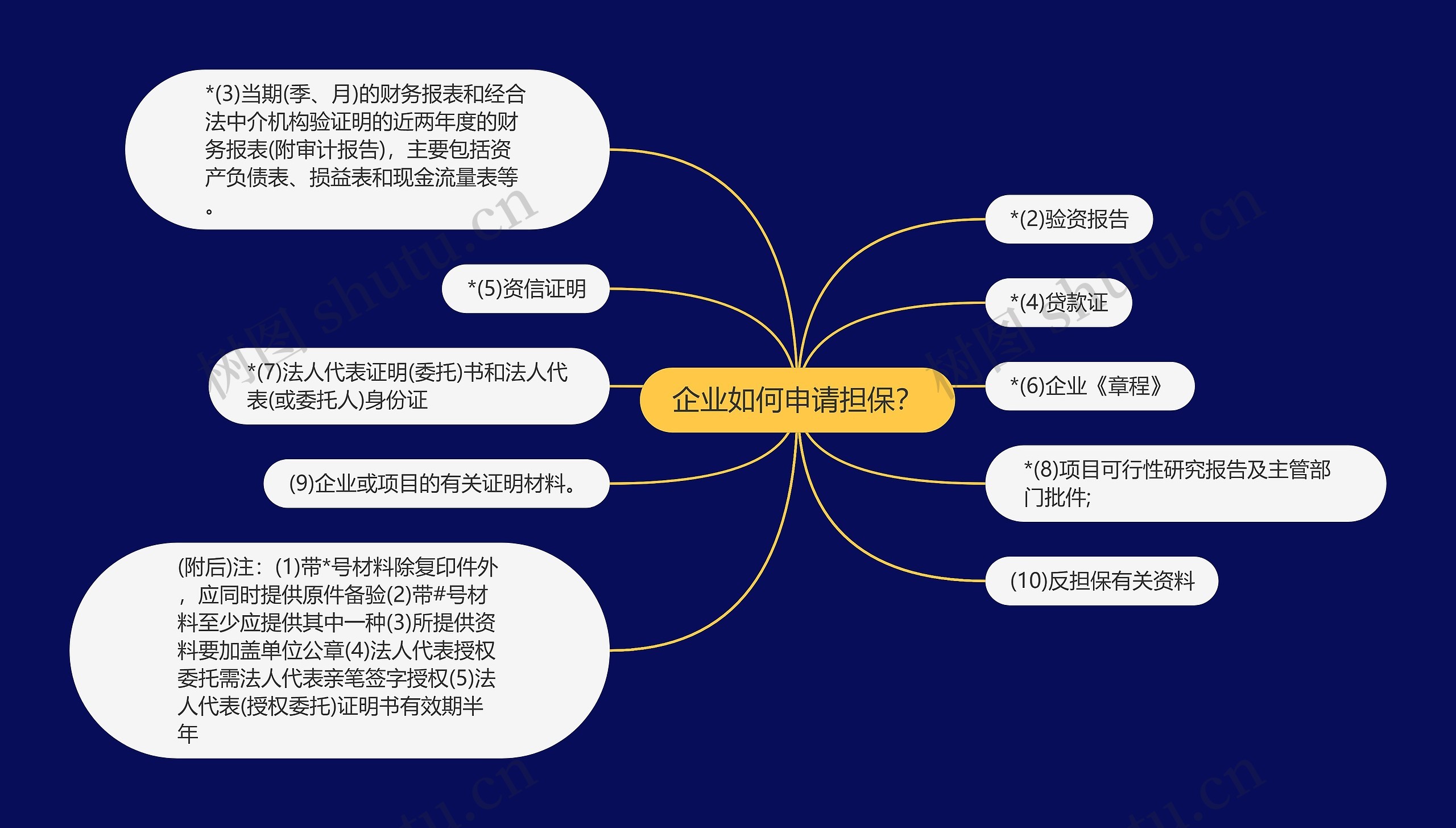 企业如何申请担保?

*(3)当期(季、月)的财务报表和经合法中介机构验证明的近两年度的财务报表(附审计报告)，主要包括资产负债表、损益表和现金流量表等。

*(5)资信证明

*(7)法人代表证明(委托)书和法人代表(或委托人)身份证

(9)企业或项目的有关证明材料。

(附后)注：(1)带*号材料除复印件外，应同时提供原件备验(2)带#号材料至少应提供其中一种(3)所提供资料要加盖单位公章(4)法人代表授权委托需法人代表亲笔签字授权(5)法人代表(授权委托)证明书有效期半年

*(2)验资报告

*(4)贷款证

*(6)企业《章程》

*(8)项目可行性研究报告及主管部门批件;

(10)反担保有关资料

树图 shutu.cn

树图 shutu.cn